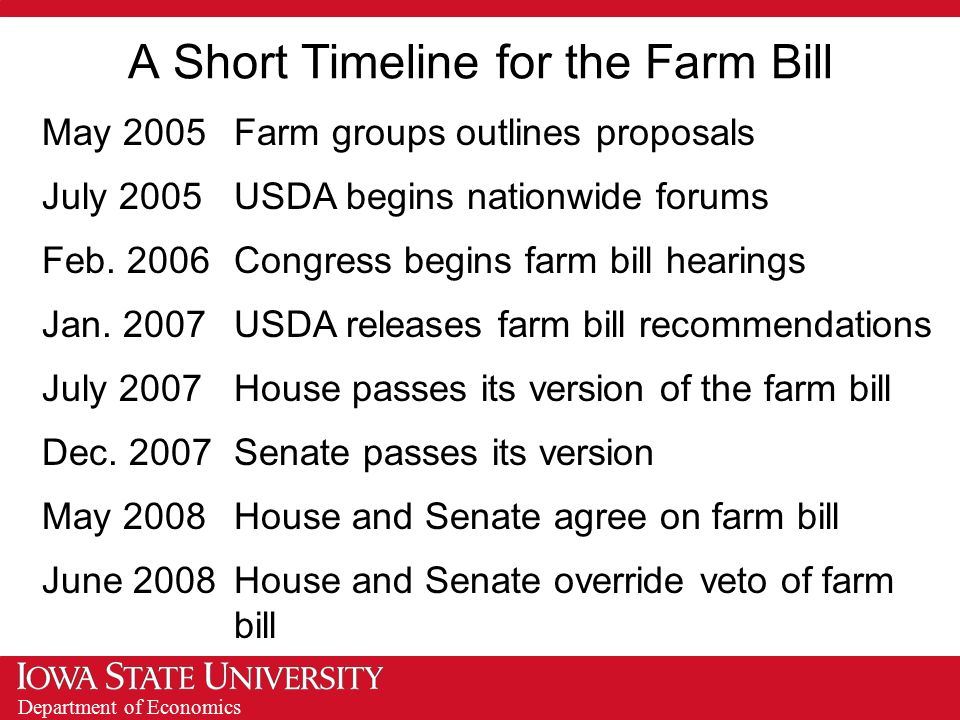 A Short Timeline for the Farm Bill

May 2005 Farm groups outlines proposals

July 2005 USDA begins nationwide forums

Feb. 2006 Congress begins farm bill hearings

Jan. 2007 USDA releases farm bill recommendations

July 2007 House passes its version of the farm bill

Dec. 2007 Senate passes its version

May 2008 House and Senate agree on farm bill

June 2008 House and Senate override veto of farm bill

IOWA STATE UNIVERSITY
Department of Economics